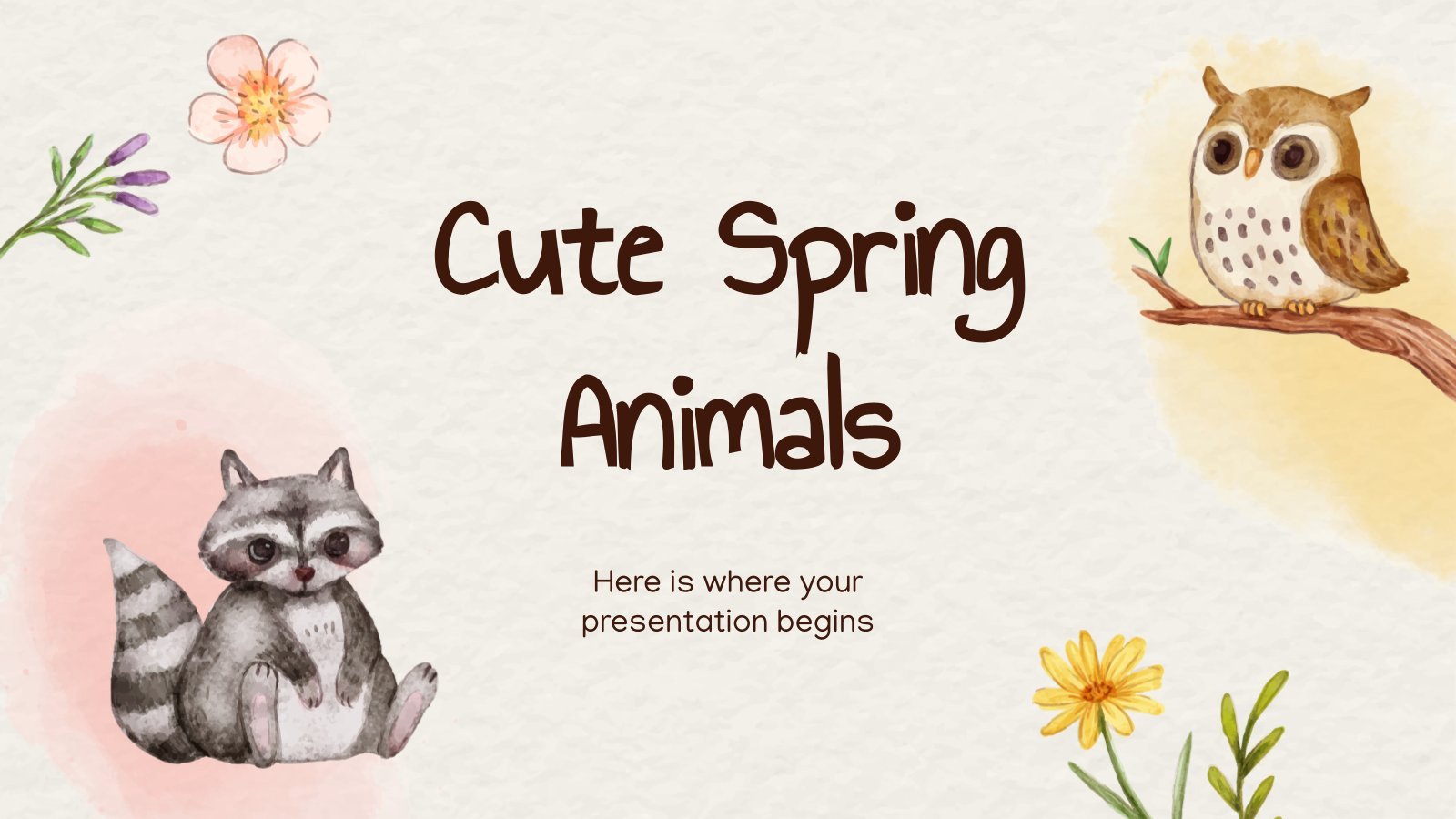 Cute Spring Animals

Here is where your presentation begins